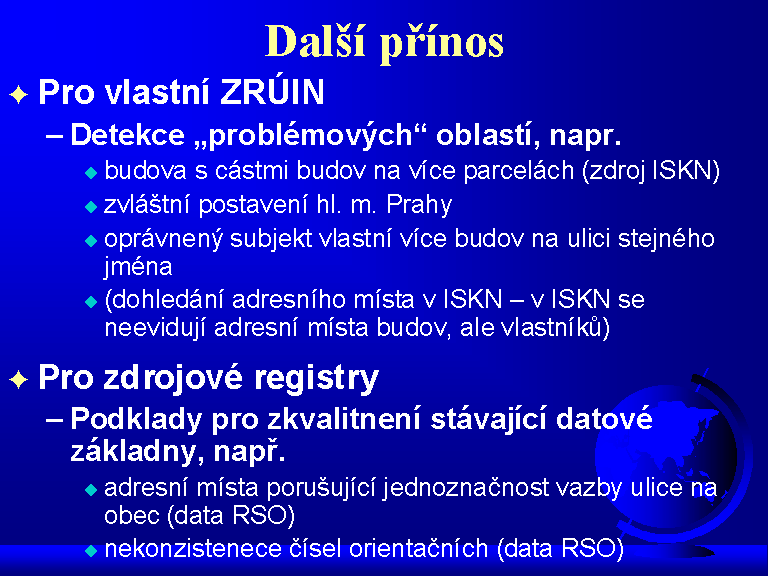 Další přínos

Pro vlastní ZRÚIN

– Detekce „problémových“ oblastí, napr.

budova s cástmi budov na více parcelách (zdroj ISKN)

zvláštní postavení hl. m. Prahy

oprávnený subjekt vlastní více budov na ulici stejného jména

(dohledání adresního místa v ISKN – v ISKN se neevidují adresní místa budov, ale vlastníků)

Pro zdrojové registry

– Podklady pro zkvalitnení stávající datové základny, např.

adresní místa porušující jednoznačnost vazby ulice na obec (data RSO)

nekonzistenece čísel orientačních (data RSO)